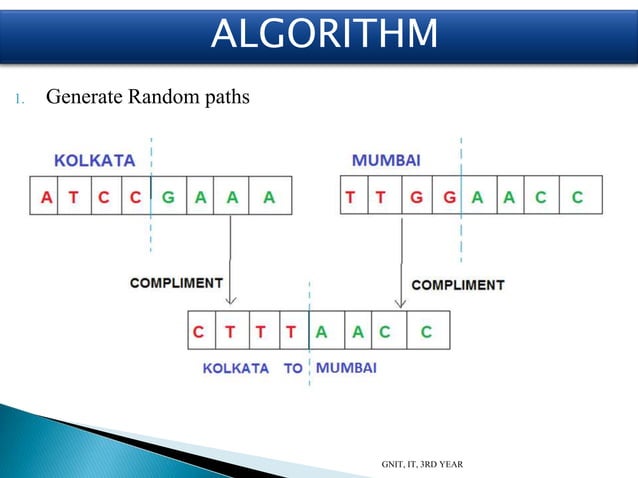 ALGORITHM

1. Generate Random paths

KOLKATA

| A | T | C | C | G | A | A | A |
|---|---|---|---|---|---|---|---|

MUMBAI

| T | T | G | G | A | A | C | C |
|---|---|---|---|---|---|---|---|

COMPLIMENT

COMPLIMENT

| C | T | T | T | A | A | C | C |
|---|---|---|---|---|---|---|---|

KOLKATA TO MUMBAI

GNIT, IT, 3RD YEAR